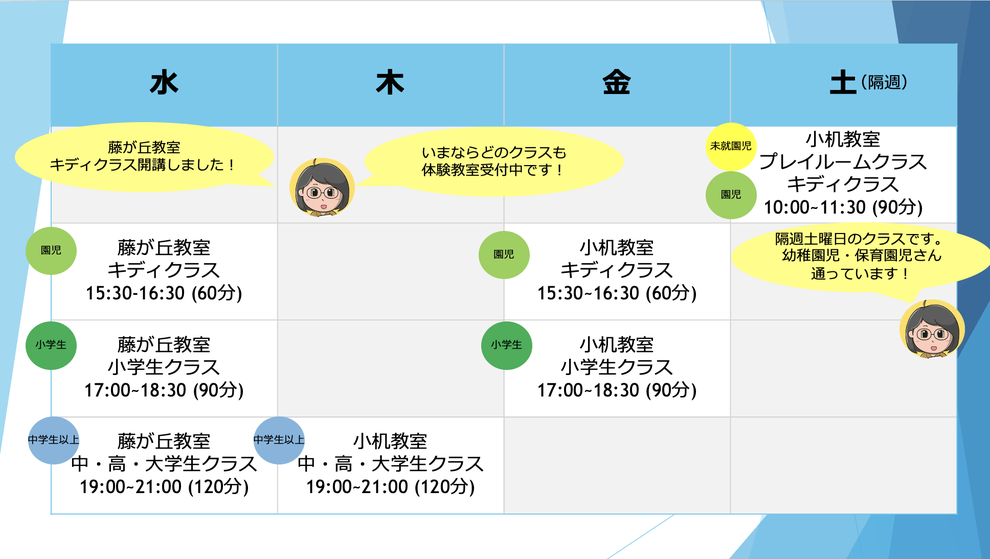 | 水 | 木 | 金 | 土（隔週） |
|---|---|---|---|
| 藤が丘教室 キディクラス開講しました！ | いまならどのクラスも 体験教室受付中です！ | | 未就園児 園児 小机教室 プレイルームクラス キディクラス 10:00~11:30 (90分) |
| 園児 藤が丘教室 キディクラス 15:30-16:30 (60分) | | 園児 小机教室 キディクラス 15:30~16:30 (60分) | 隔週土曜日のクラスです。 幼稚園児・保育園児さん 通っています！ |
| 小学生 藤が丘教室 小学生クラス 17:00~18:30 (90分) | | 小学生 小机教室 小学生クラス 17:00~18:30 (90分) | |
| 中学生以上 藤が丘教室 中・高・大学生クラス 19:00~21:00 (120分) | 中学生以上 小机教室 中・高・大学生クラス 19:00~21:00 (120分) | | |